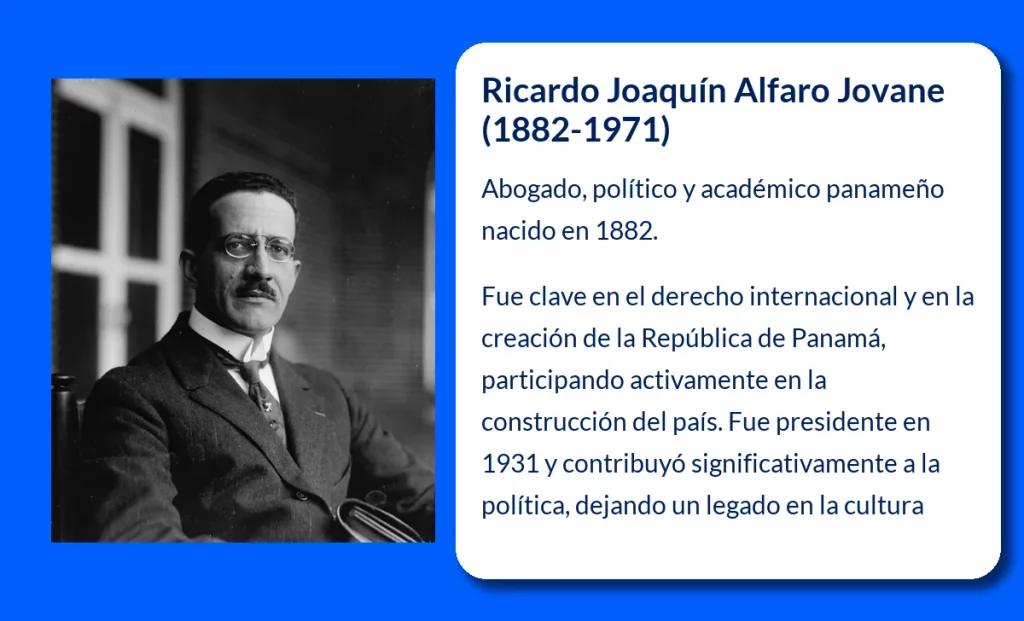 Ricardo Joaquín Alfaro Jovane (1882-1971)

Abogado, político y académico panameño nacido en 1882.

Fue clave en el derecho internacional y en la creación de la República de Panamá, participando activamente en la construcción del país. Fue presidente en 1931 y contribuyó significativamente a la política, dejando un legado en la cultura